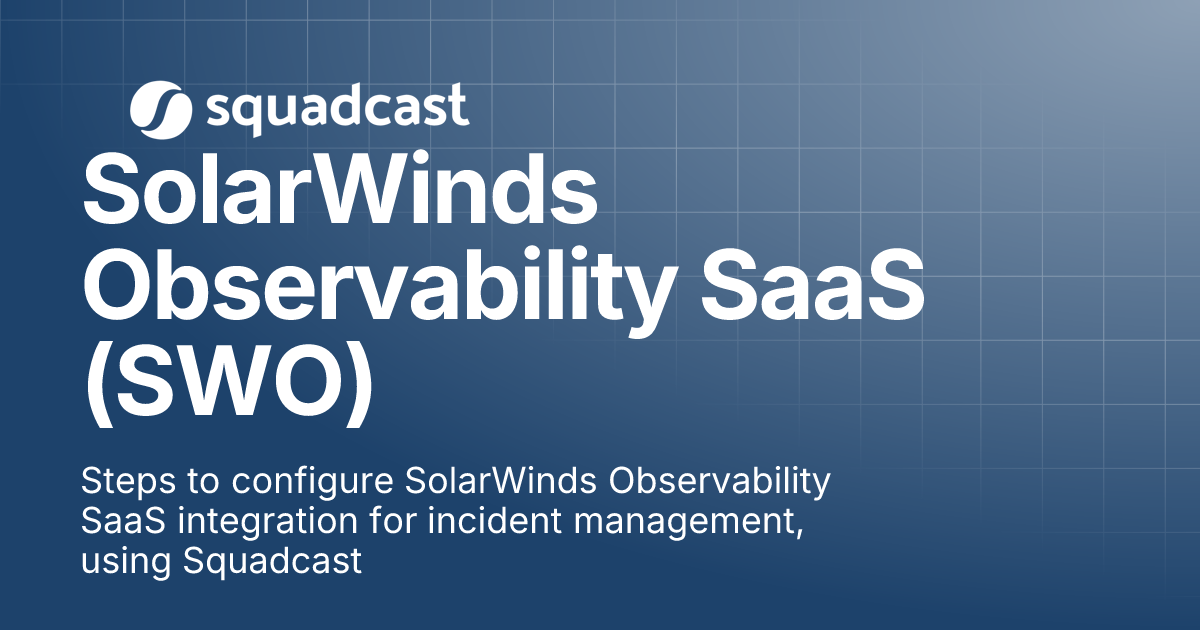 squadcast

SolarWinds Observability SaaS (SWO)

Steps to configure SolarWinds Observability SaaS integration for incident management, using Squadcast